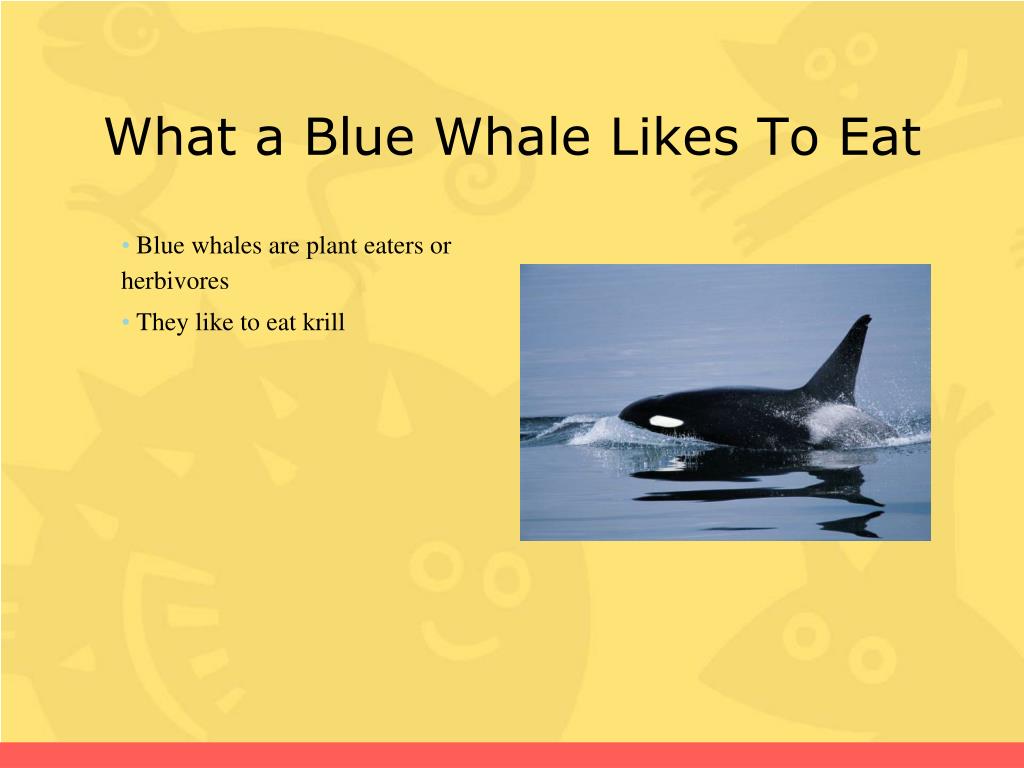 What a Blue Whale Likes To Eat

• Blue whales are plant eaters or herbivores

• They like to eat krill